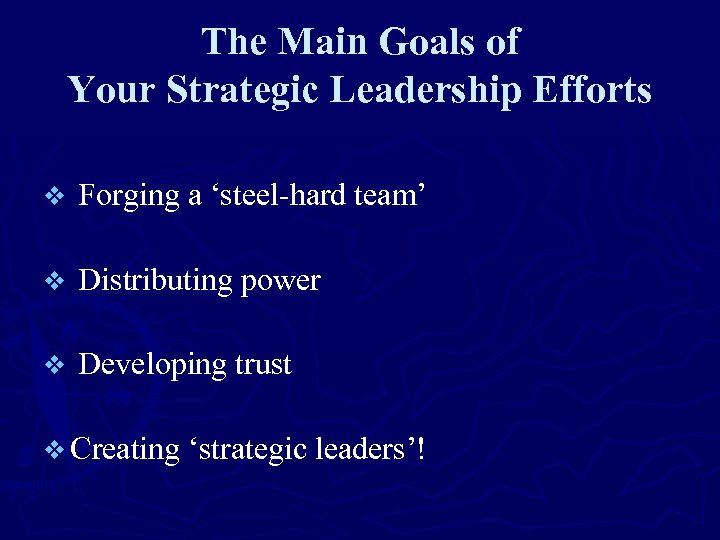 The Main Goals of
Your Strategic Leadership Efforts

❖ Forging a ‘steel-hard team’

❖ Distributing power

❖ Developing trust

❖ Creating ‘strategic leaders’!